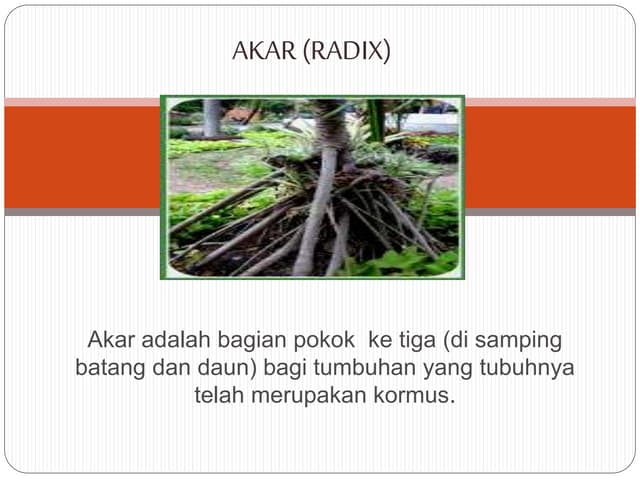 AKAR (RADIX)

Akar adalah bagian pokok  ke tiga (di samping batang dan daun) bagi tumbuhan yang tubuhnya telah merupakan kormus.